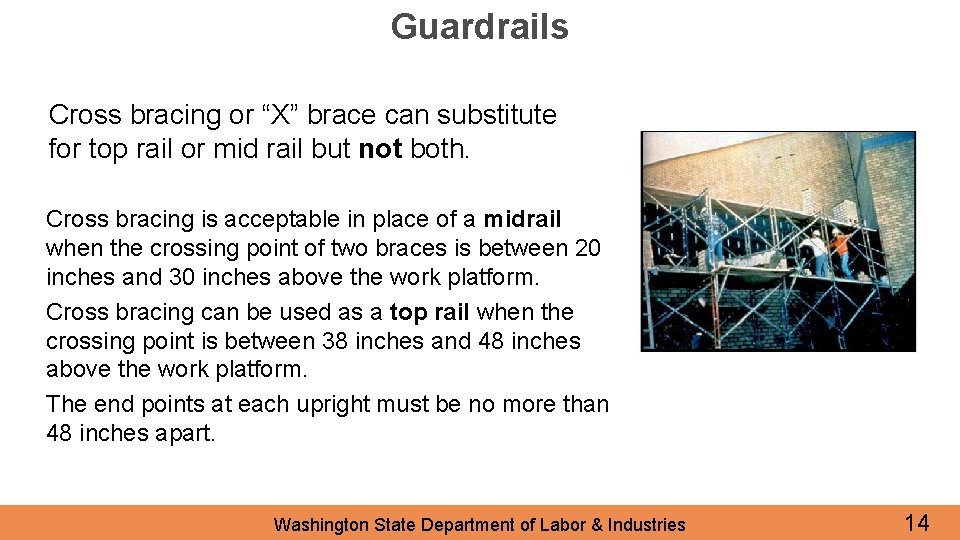 Guardrails

Cross bracing or “X” brace can substitute for top rail or mid rail but not both.

Cross bracing is acceptable in place of a midrail when the crossing point of two braces is between 20 inches and 30 inches above the work platform.

Cross bracing can be used as a top rail when the crossing point is between 38 inches and 48 inches above the work platform.

The end points at each upright must be no more than 48 inches apart.

Washington State Department of Labor & Industries

14